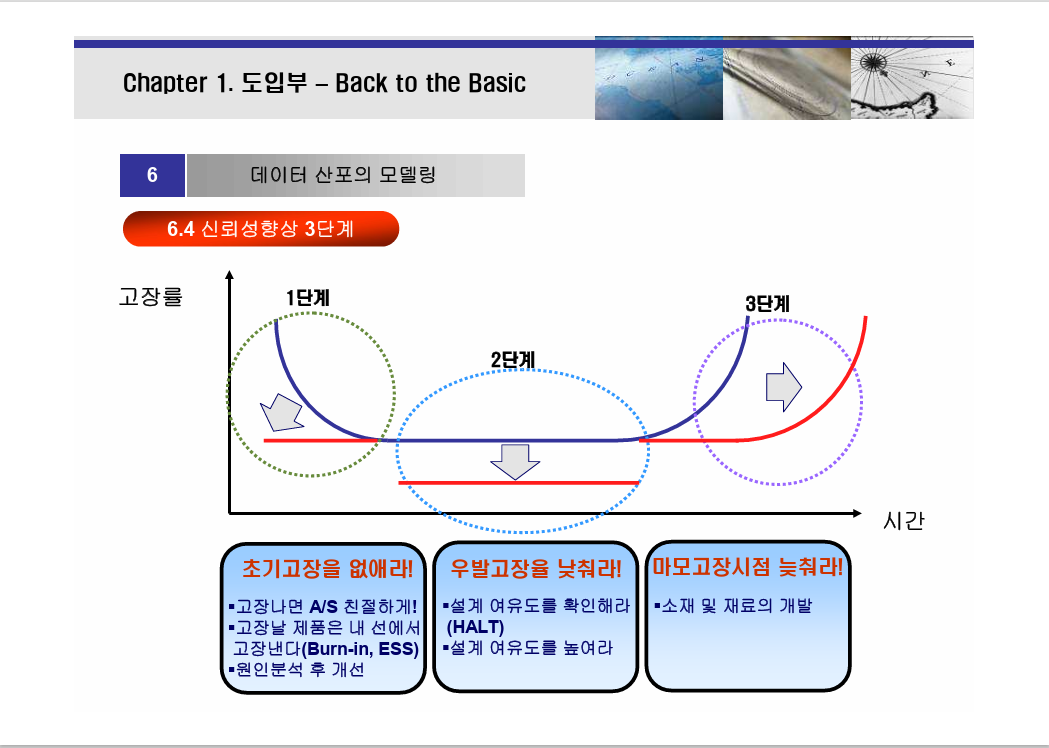 Chapter 1. 도입부 – Back to the Basic

6 데이터 산포의 모델링

6.4 신뢰성향상 3단계

고장률

1단계

2단계

3단계

시간

초기고장을 없애라!

▪고장나면 A/S 친절하게!
▪고장날 제품은 내 선에서 고장낸다(Burn-in, ESS)
▪원인분석 후 개선

우발고장을 낮춰라!

▪설계 여유도를 확인해라 (HALT)
▪설계 여유도를 높여라

마모고장시점 늦춰라!

▪소재 및 재료의 개발